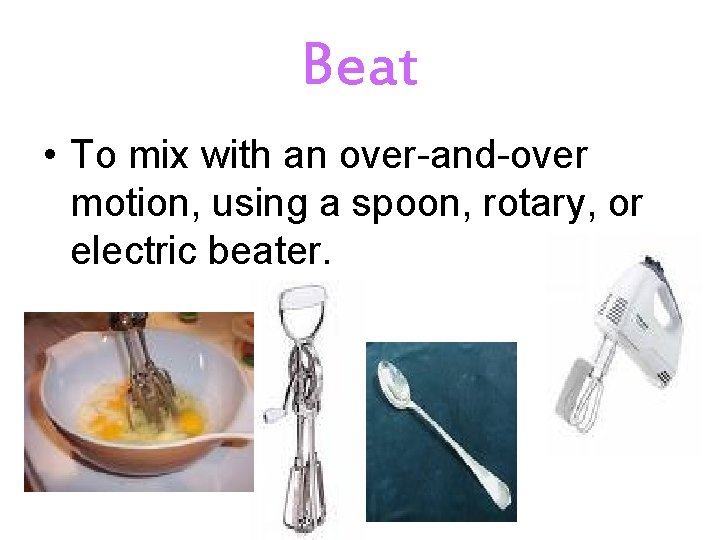 Beat

• To mix with an over-and-over motion, using a spoon, rotary, or electric beater.